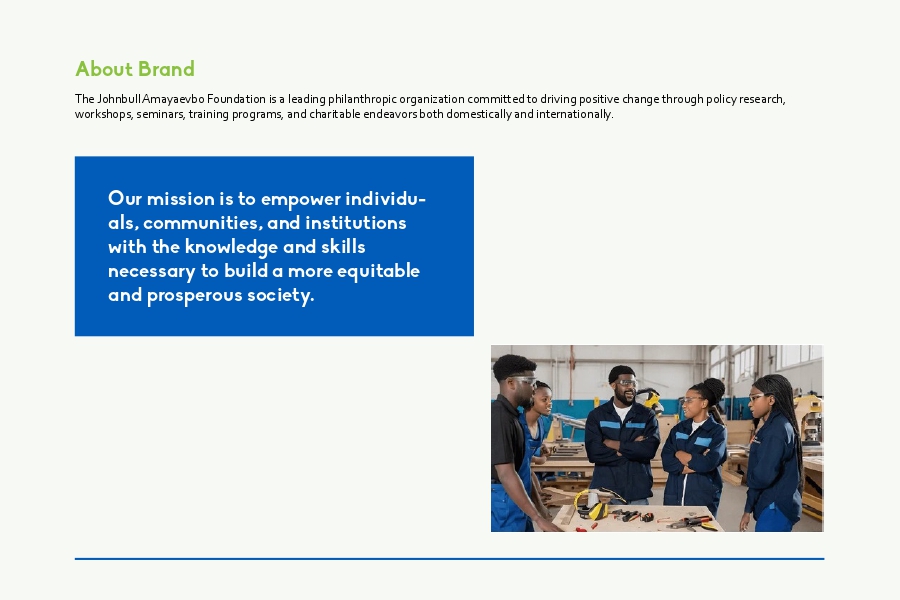 About Brand

The Johnbull Amayaevbo Foundation is a leading philanthropic organization committed to driving positive change through policy research, workshops, seminars, training programs, and charitable endeavors both domestically and internationally.

Our mission is to empower individuals, communities, and institutions with the knowledge and skills necessary to build a more equitable and prosperous society.